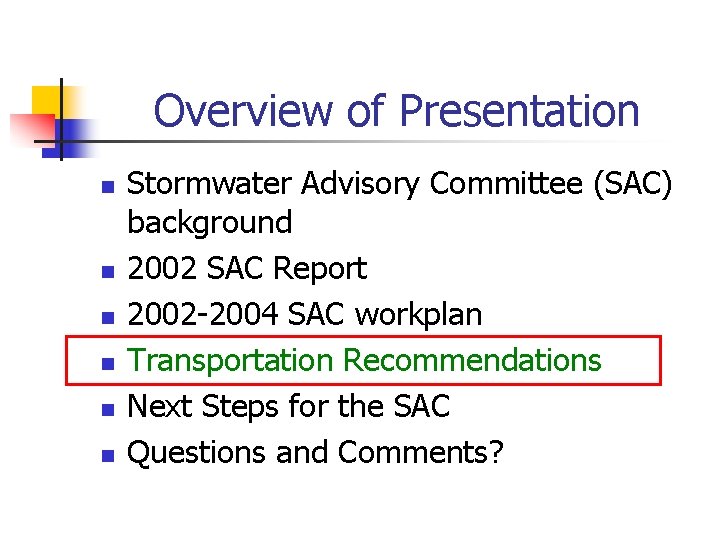 Overview of Presentation

- Stormwater Advisory Committee (SAC) background
- 2002 SAC Report
- 2002-2004 SAC workplan
- Transportation Recommendations
- Next Steps for the SAC
- Questions and Comments?